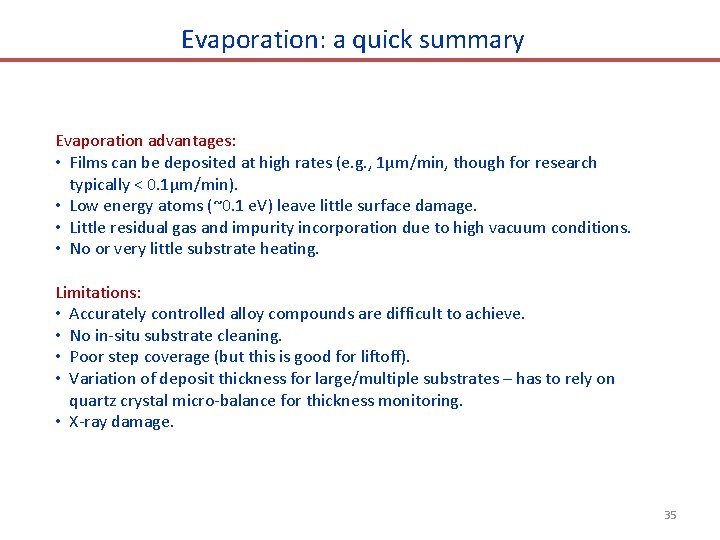 Evaporation: a quick summary

Evaporation advantages:
• Films can be deposited at high rates (e.g., 1μm/min, though for research typically < 0.1μm/min).
• Low energy atoms (~0.1 eV) leave little surface damage.
• Little residual gas and impurity incorporation due to high vacuum conditions.
• No or very little substrate heating.

Limitations:
• Accurately controlled alloy compounds are difficult to achieve.
• No in-situ substrate cleaning.
• Poor step coverage (but this is good for liftoff).
• Variation of deposit thickness for large/multiple substrates – has to rely on quartz crystal micro-balance for thickness monitoring.
• X-ray damage.

35